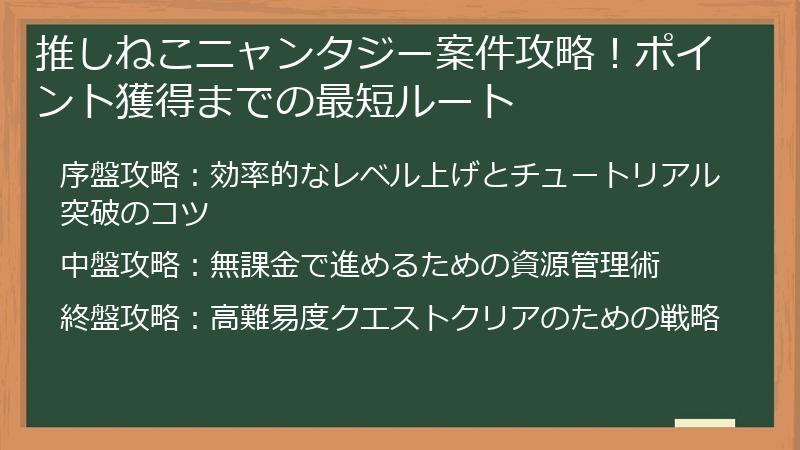 推しねこニャンタジー案件攻略！ポイント獲得までの最短ルート

序盤攻略：効率的なレベル上げとチュートリアル突破のコツ

中盤攻略：無課金で進めるための資源管理術

終盤攻略：高難易度クエストクリアのための戦略